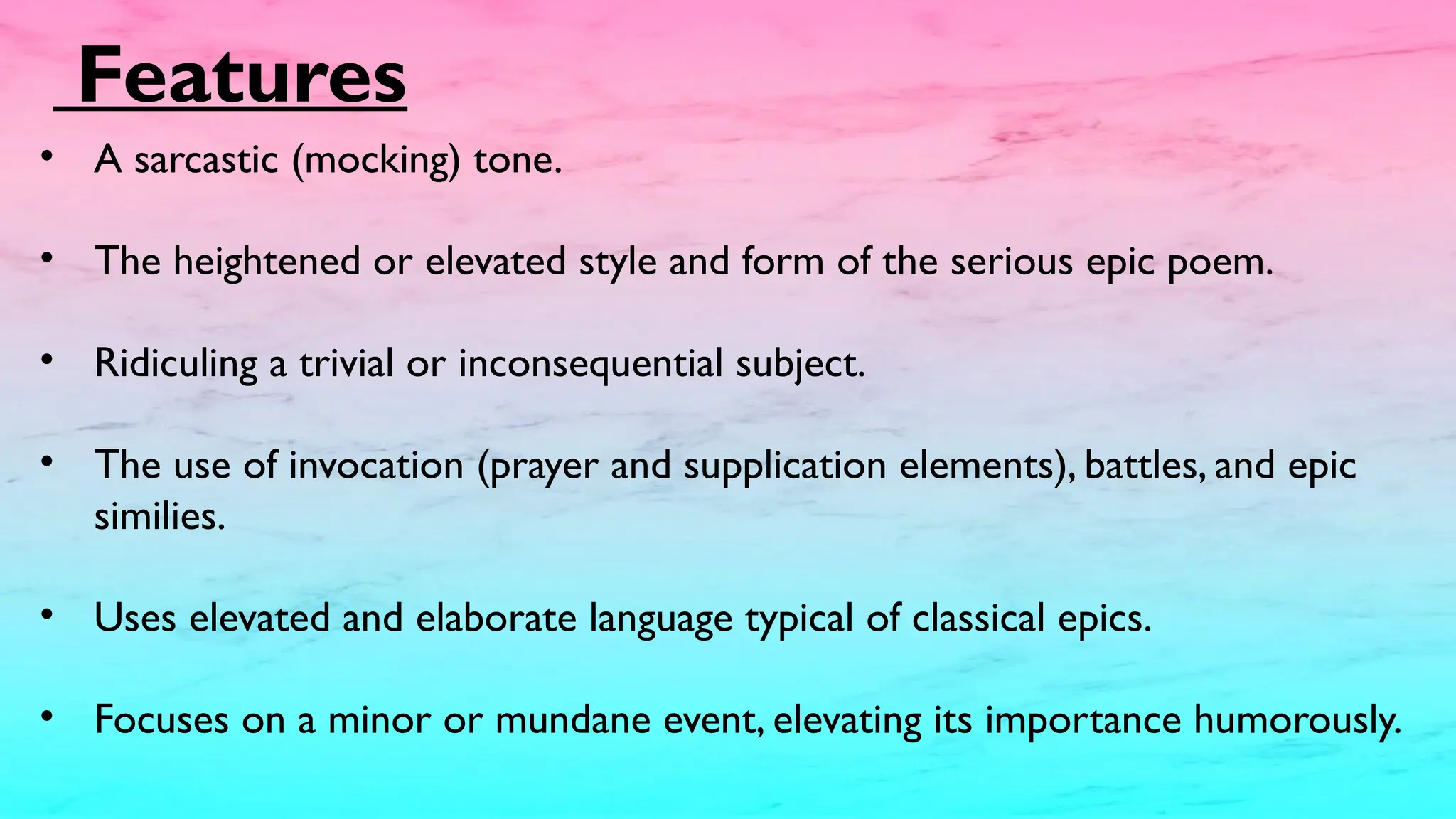 Features

• A sarcastic (mocking) tone.

• The heightened or elevated style and form of the serious epic poem.

• Ridiculing a trivial or inconsequential subject.

• The use of invocation (prayer and supplication elements), battles, and epic similies.

• Uses elevated and elaborate language typical of classical epics.

• Focuses on a minor or mundane event, elevating its importance humorously.